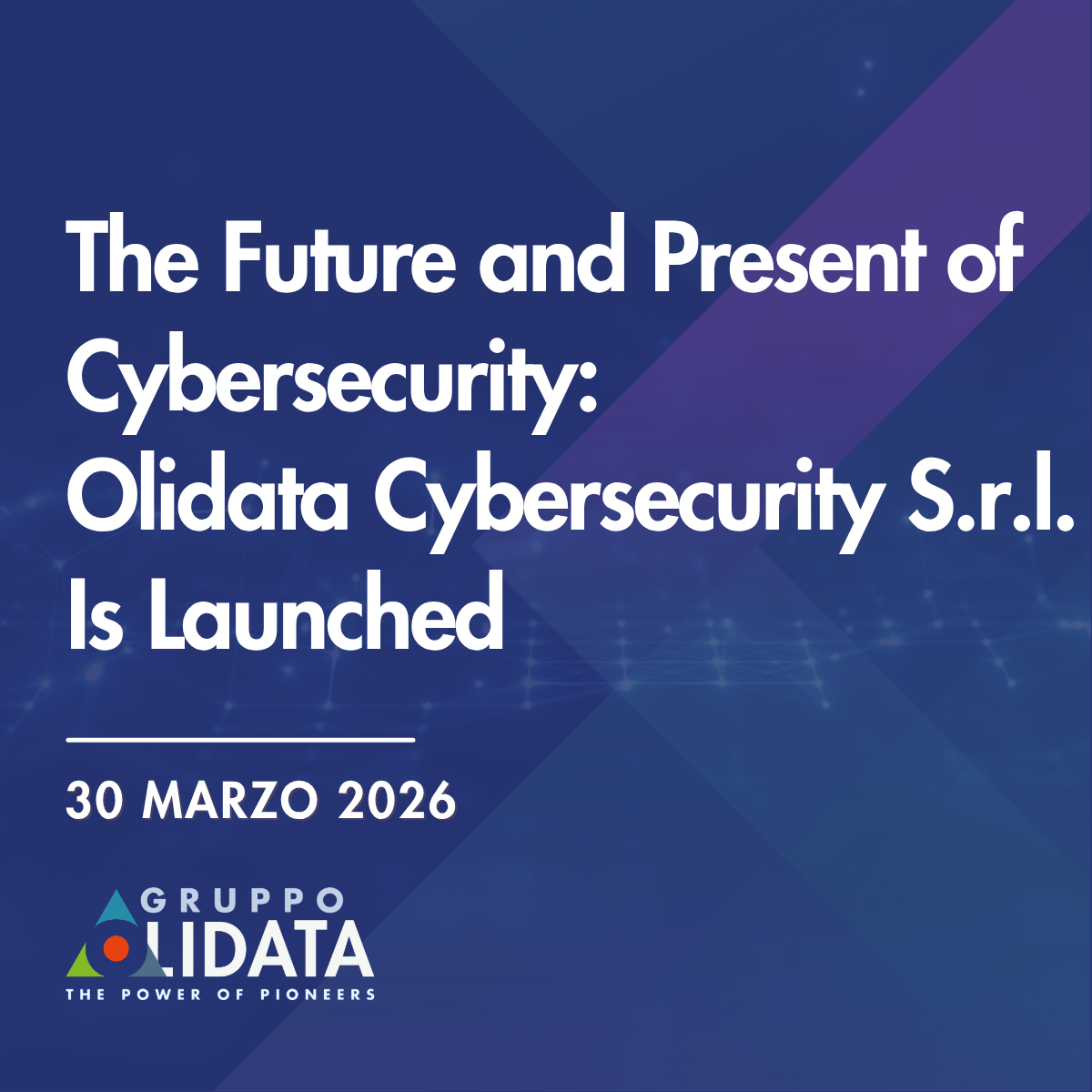 The Future and Present of Cybersecurity:
Olidata Cybersecurity S.r.l. Is Launched

30 MARZO 2026

GRUPPO
OLIDATA
THE POWER OF PIONEERS